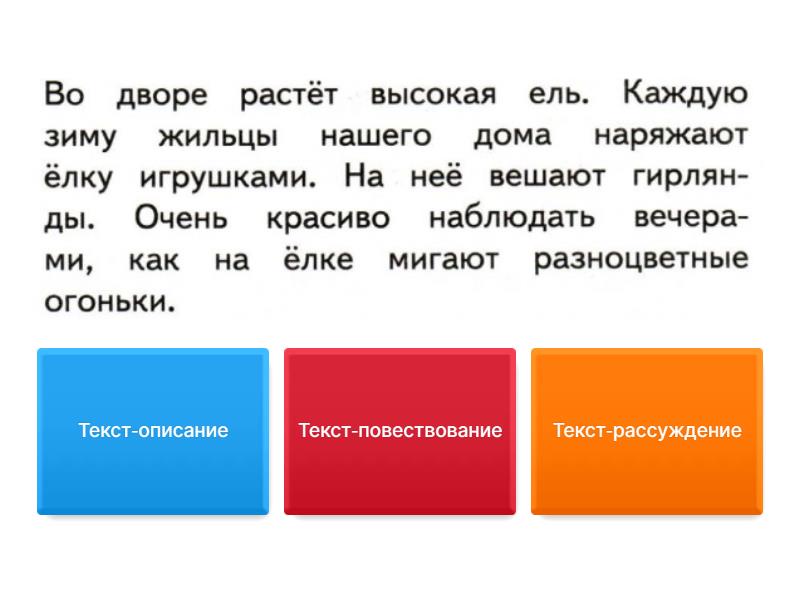 Во дворе растёт высокая ель. Каждую зиму жильцы нашего дома наряжают ёлку игрушками. На неё вешают гирлянды. Очень красиво наблюдать вечерами, как на ёлке мигают разноцветные огоньки.

Текст-описание

Текст-повествование

Текст-рассуждение